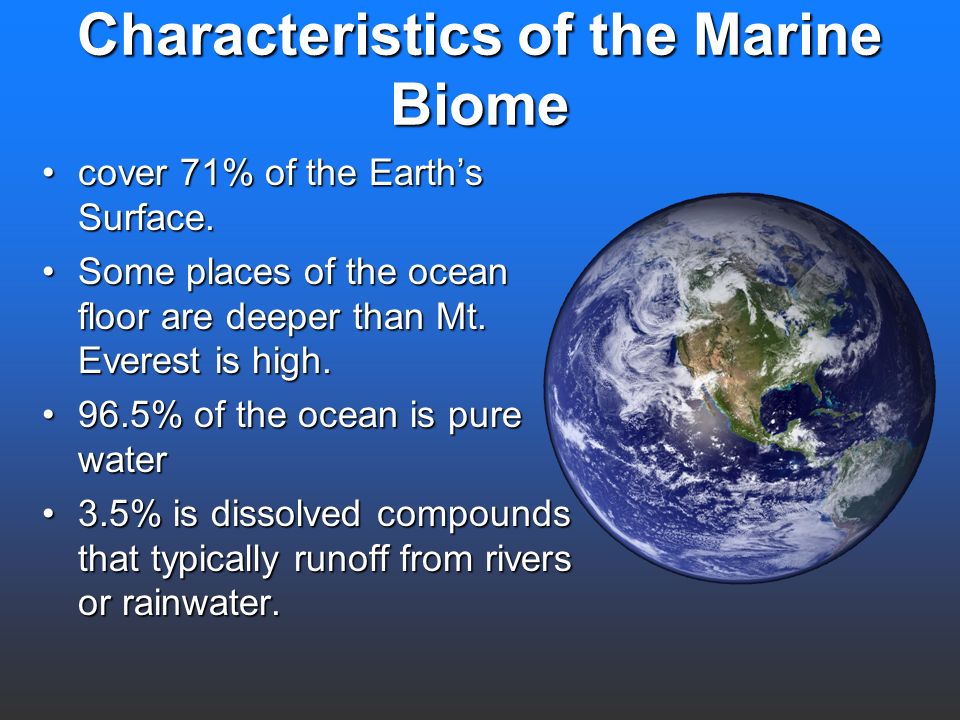 Characteristics of the Marine Biome

• cover 71% of the Earth's Surface.
• Some places of the ocean floor are deeper than Mt. Everest is high.
• 96.5% of the ocean is pure water
• 3.5% is dissolved compounds that typically runoff from rivers or rainwater.